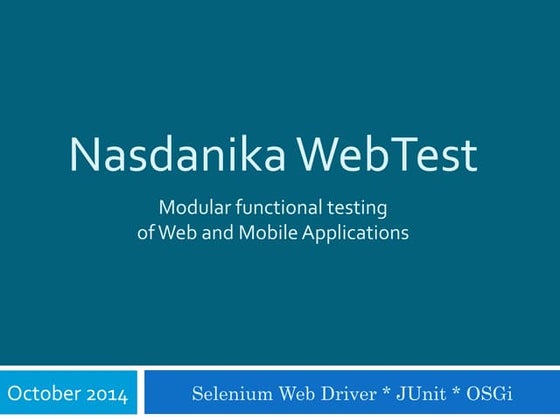 Nasdanika WebTest

Modular functional testing
of Web and Mobile Applications

October 2014

Selenium Web Driver * JUnit * OSGi